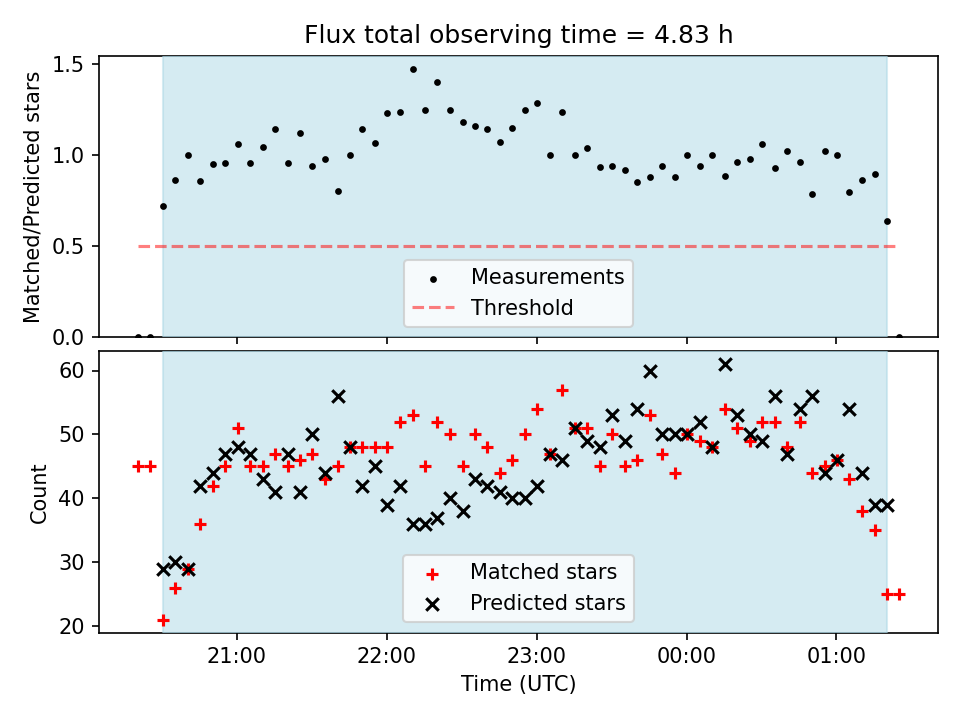 Flux total observing time = 4.83 h

Matched/Predicted stars

1.5
1.0
0.5
0.0

Measurements
Threshold

Count

60
50
40
30
20

Matched stars
Predicted stars

21:00
22:00
23:00
00:00
01:00

Time (UTC)